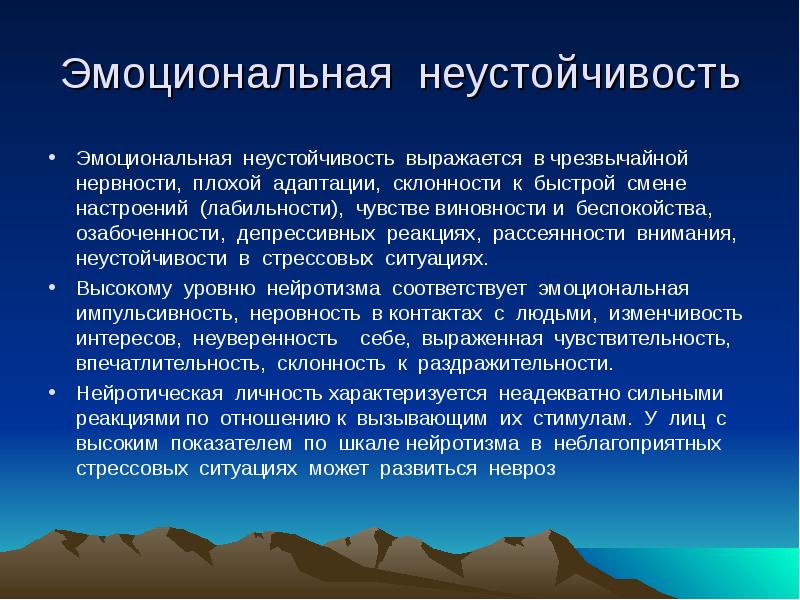 Эмоциональная неустойчивость

• Эмоциональная неустойчивость выражается в чрезвычайной нервности, плохой адаптации, склонности к быстрой смене настроений (лабильности), чувстве виновности и беспокойства, озабоченности, депрессивных реакциях, рассеянности внимания, неустойчивости в стрессовых ситуациях.

• Высокому уровню нейротизма соответствует эмоциональная импульсивность, неровность в контактах с людьми, изменчивость интересов, неуверенность себе, выраженная чувствительность, впечатлительность, склонность к раздражительности.

• Нейротическая личность характеризуется неадекватно сильными реакциями по отношению к вызывающим их стимулам. У лиц с высоким показателем по шкале нейротизма в неблагоприятных стрессовых ситуациях может развиться невроз